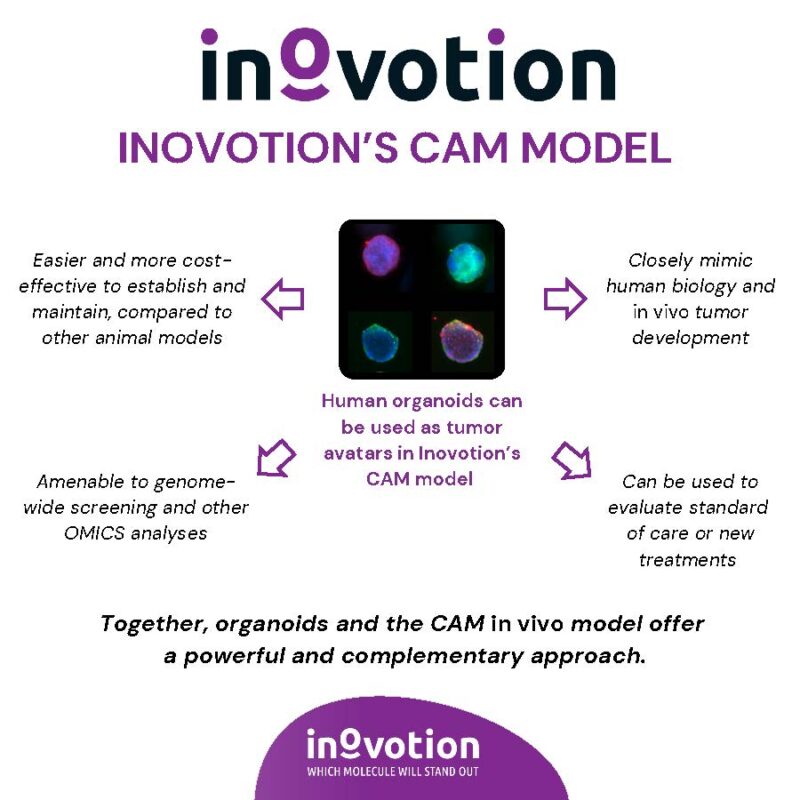 inovotion

INOVOTION'S CAM MODEL

Easier and more cost-effective to establish and maintain, compared to other animal models

Closely mimic human biology and in vivo tumor development

Human organoids can be used as tumor avatars in Inovotion's CAM model

Amenable to genome-wide screening and other OMICS analyses

Can be used to evaluate standard of care or new treatments

Together, organoids and the CAM in vivo model offer a powerful and complementary approach.

inovotion
WHICH MOLECULE WILL STAND OUT